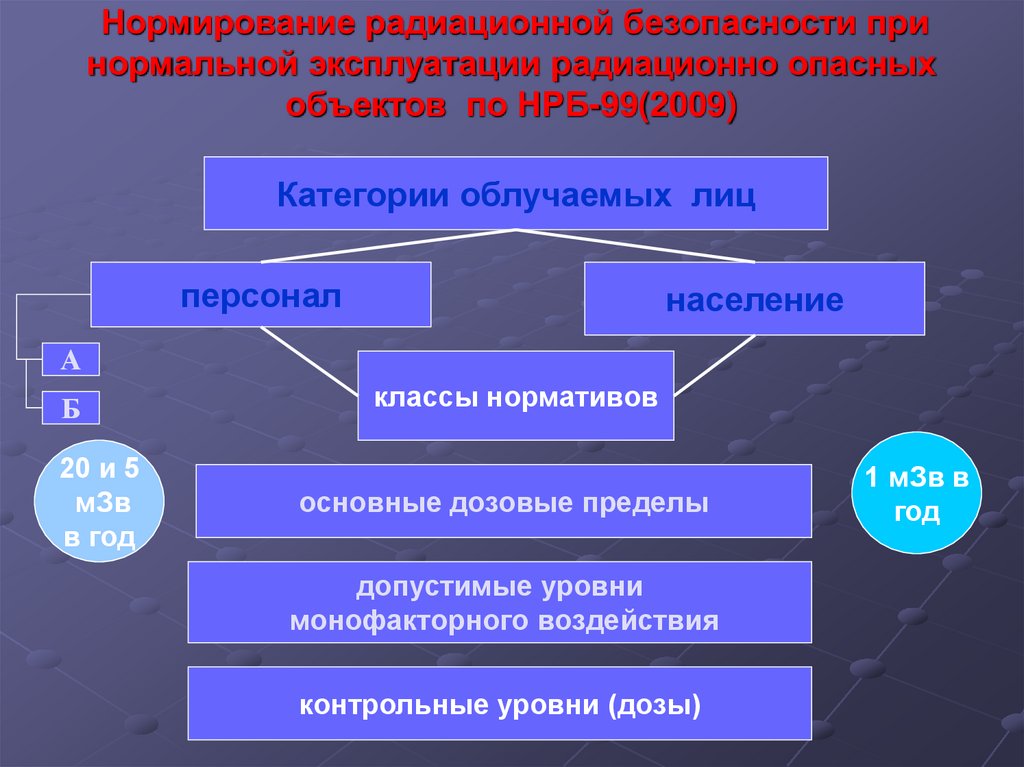 Нормирование радиационной безопасности при нормальной эксплуатации радиационно опасных объектов по НРБ-99(2009)

Категории облучаемых лиц

персонал

население

А

Б

классы нормативов

20 и 5 мЗв в год

основные дозовые пределы

1 мЗв в год

допустимые уровни монофакторного воздействия

контрольные уровни (дозы)